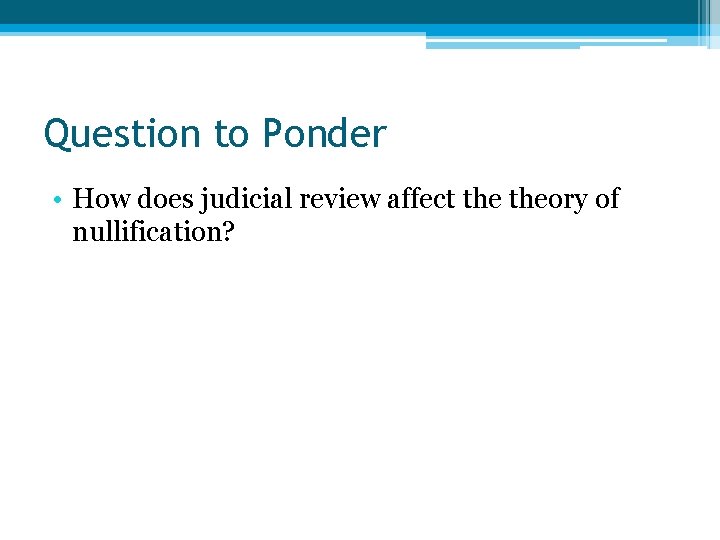 Question to Ponder

• How does judicial review affect the theory of nullification?